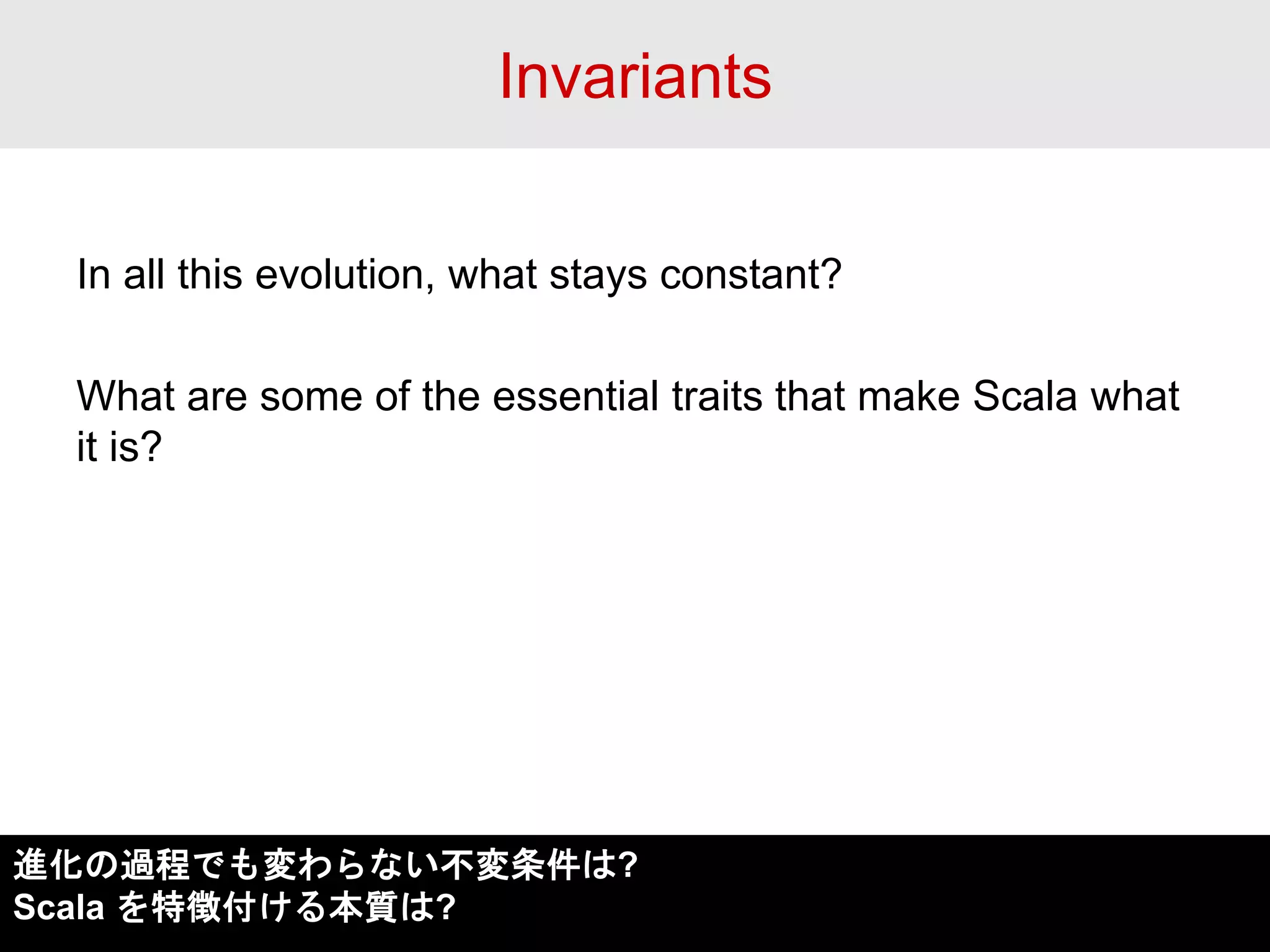 Invariants

In all this evolution, what stays constant?

What are some of the essential traits that make Scala what it is?

進化の過程でも変わらない不変条件は?
Scala を特徴付ける本質は?